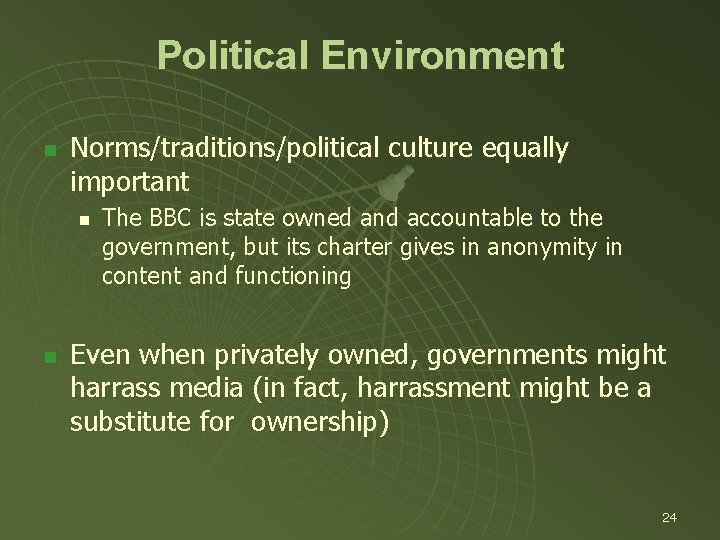 Political Environment

Norms/traditions/political culture equally important

The BBC is state owned and accountable to the government, but its charter gives in anonymity in content and functioning

Even when privately owned, governments might harrass media (in fact, harrassment might be a substitute for  ownership)

24